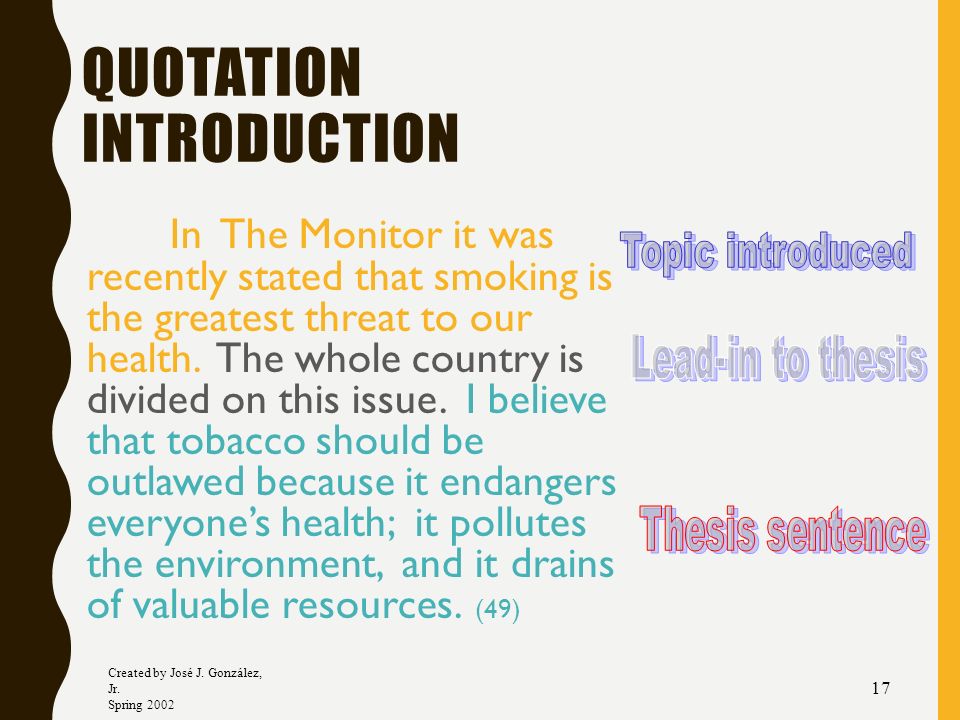 QUOTATION INTRODUCTION

In The Monitor it was recently stated that smoking is the greatest threat to our health. The whole country is divided on this issue. I believe that tobacco should be outlawed because it endangers everyone's health; it pollutes the environment, and it drains of valuable resources. (49)

Topic introduced

Lead-in to thesis

Thesis sentence

Created by José J. González, Jr.
Spring 2002

17